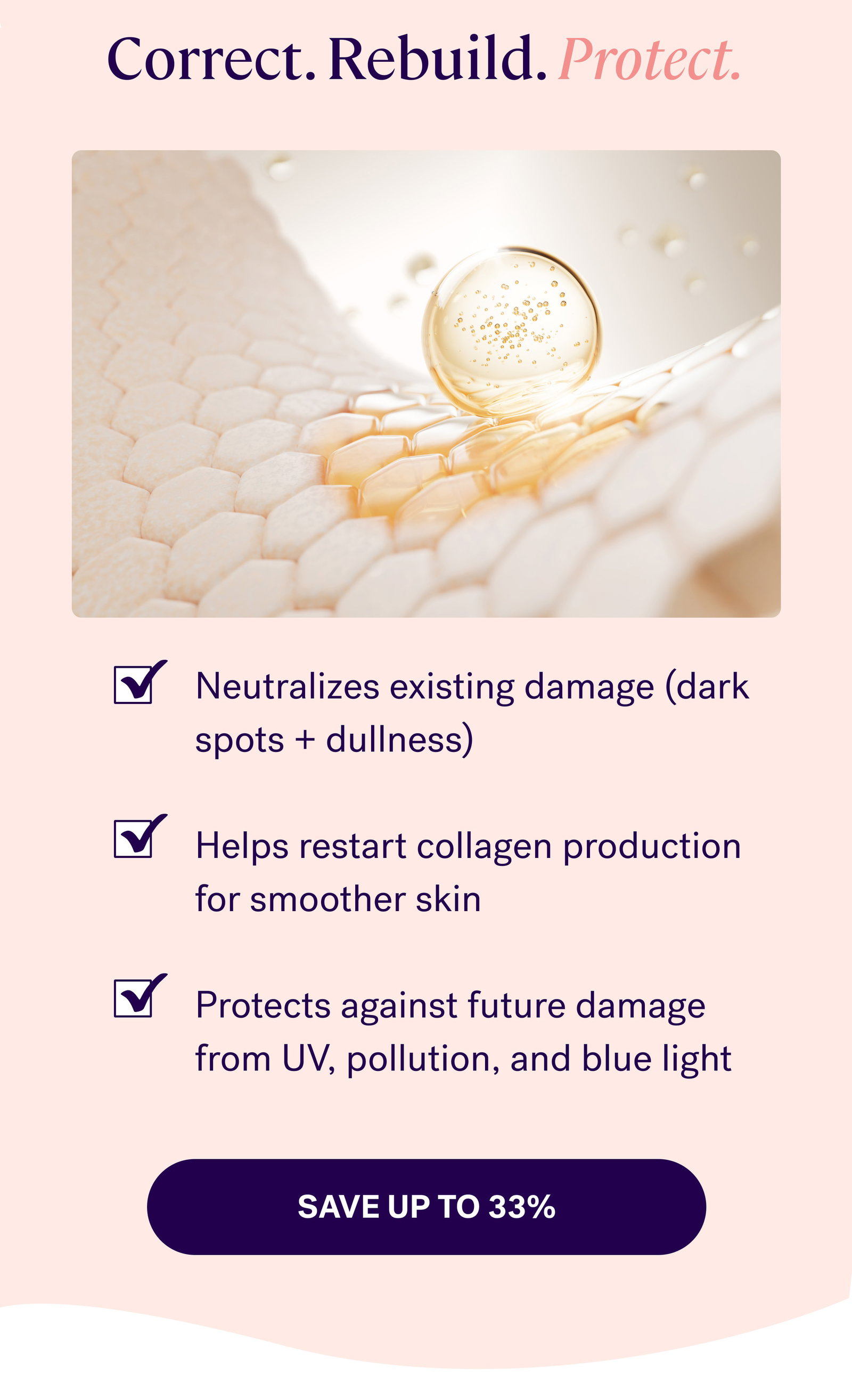 Correct. Rebuild. Protect.

Neutralizes existing damage (dark spots + dullness)

Helps restart collagen production for smoother skin

Protects against future damage from UV, pollution, and blue light

SAVE UP TO 33%